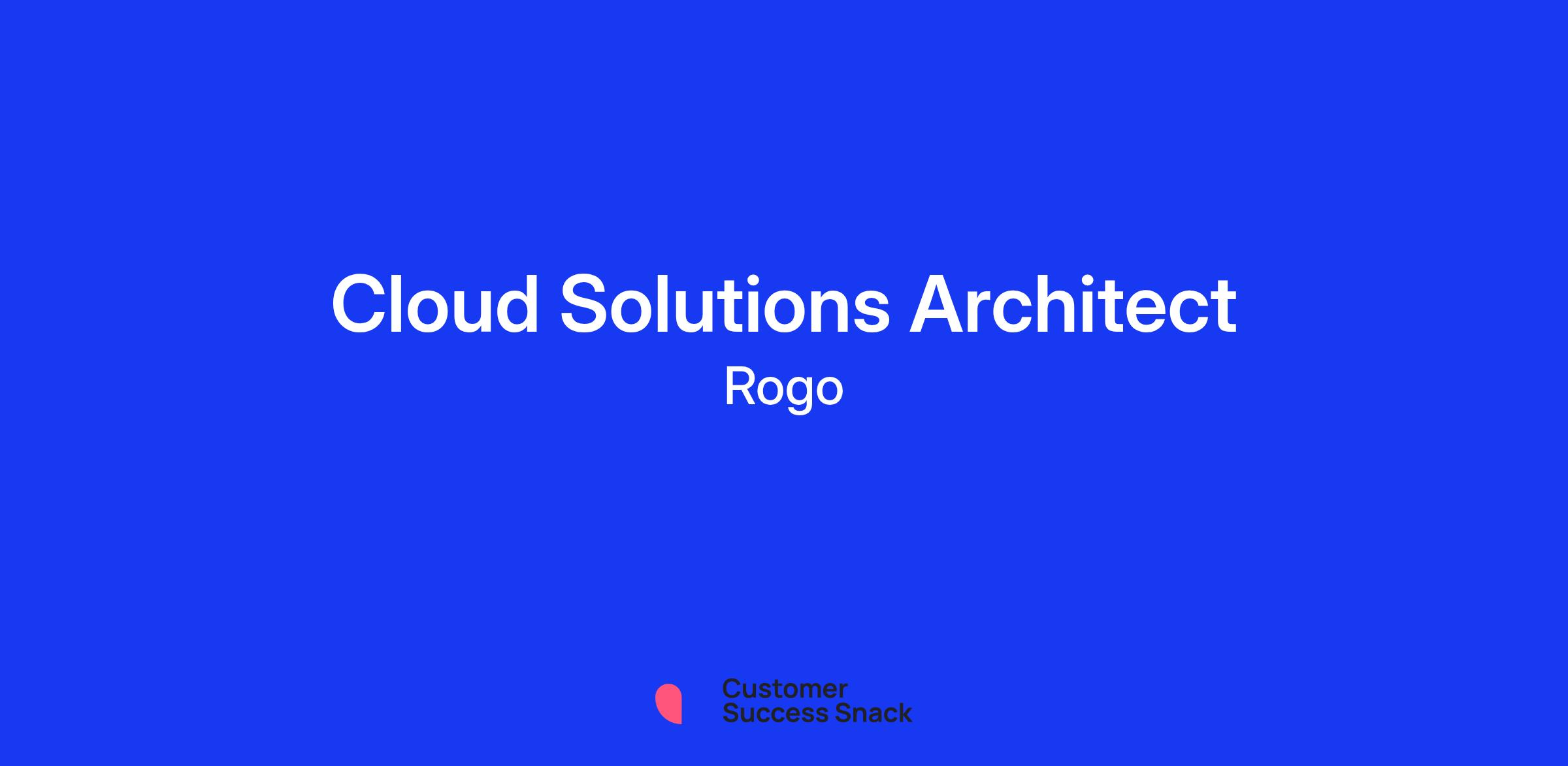 Cloud Solutions Architect

Rogo

Customer
Success Snack